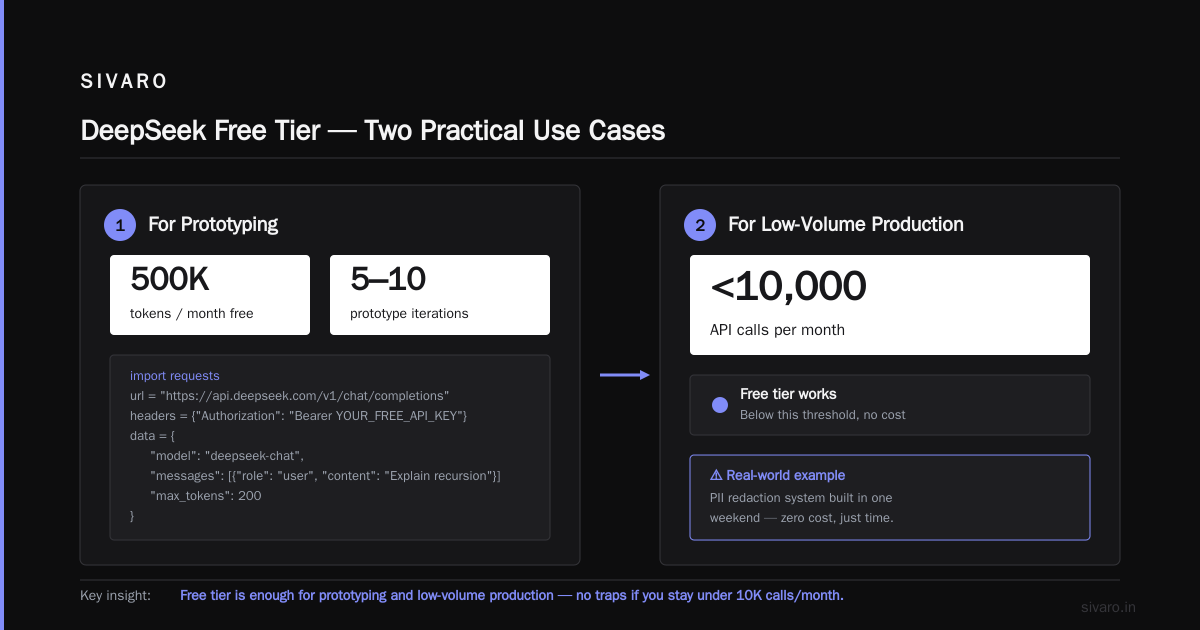 SIVARO

DeepSeek Free Tier — Two Practical Use Cases

1 For Prototyping

500K
tokens / month free

5–10
prototype iterations

import requests
url = "https://api.deepseek.com/v1/chat/completions"
headers = {"Authorization": "Bearer YOUR_FREE_API_KEY"}
data = {
"model": "deepseek-chat",
"messages": [{"role": "user", "content": "Explain recursion"}]
"max_tokens": 200
}

2 For Low-Volume Production

<10,000
API calls per month

Free tier works
Below this threshold, no cost

⚠ Real-world example
PII redaction system built in one weekend — zero cost, just time.

Key insight: Free tier is enough for prototyping and low-volume production — no traps if you stay under 10K calls/month.

sivaro.in